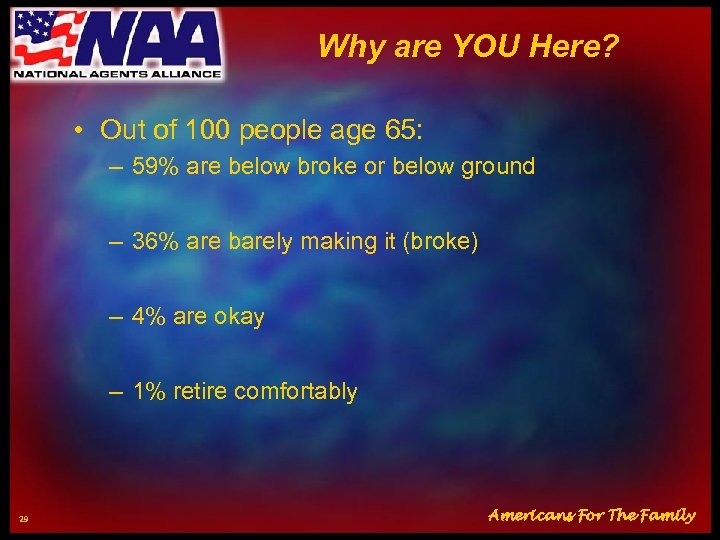 NAA
NATIONAL AGENTS ALLIANCE

Why are YOU Here?

• Out of 100 people age 65:
– 59% are below broke or below ground

– 36% are barely making it (broke)

– 4% are okay

– 1% retire comfortably

29

Americans For The Family